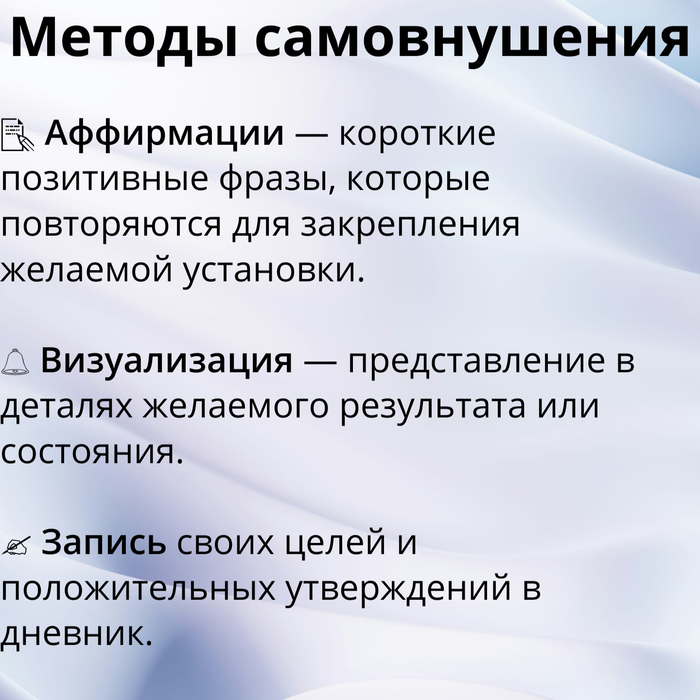 Методы самовнушения

Аффирмации — короткие позитивные фразы, которые повторяются для закрепления желаемой установки.

Визуализация — представление в деталях желаемого результата или состояния.

Запись своих целей и положительных утверждений в дневник.